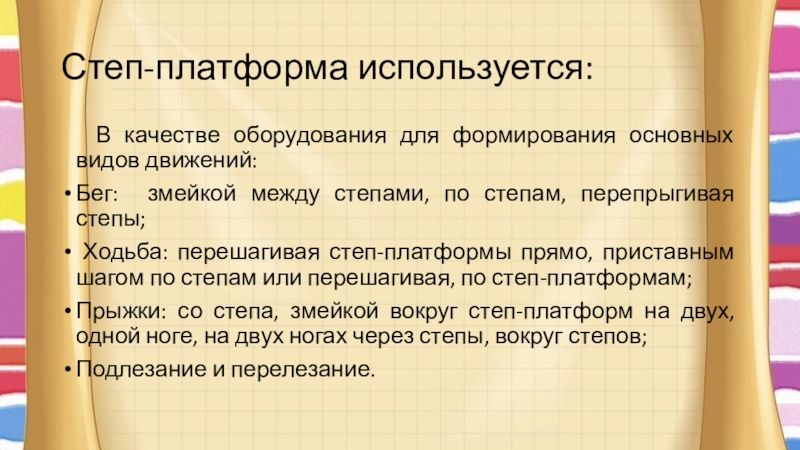 Степ-платформа используется:

В качестве оборудования для формирования основных видов движений:

• Бег: змейкой между степами, по степам, перепрыгивая степы;

• Ходьба: перешагивая степ-платформы прямо, приставным шагом по степам или перешагивая, по степ-платформам;

• Прыжки: со степа, змейкой вокруг степ-платформ на двух, одной ноге, на двух ногах через степы, вокруг степов;

• Подлезание и перелезание.